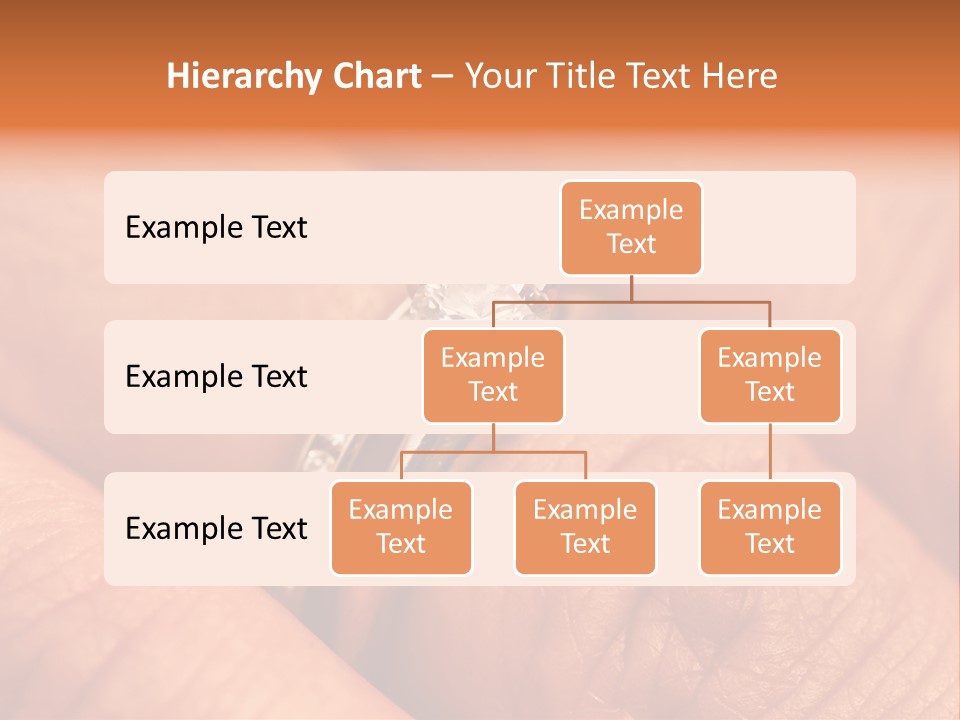 Hierarchy Chart – Your Title Text Here

Example Text

Example Text

Example Text

Example Text

Example Text

Example Text

Example Text

Example Text

Example Text